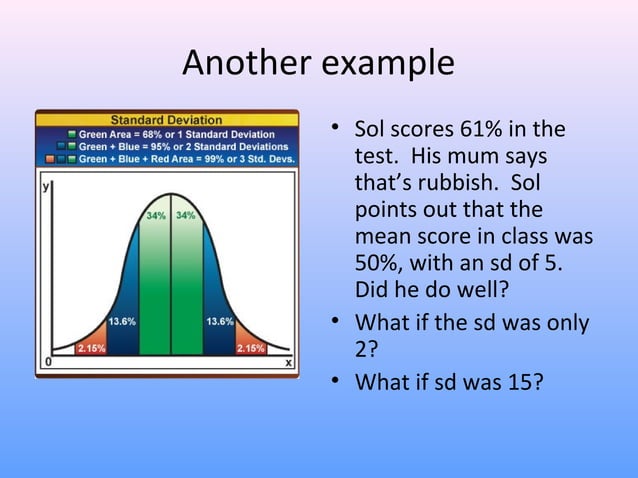 Another example

Standard Deviation
Green Area = 68% or 1 Standard Deviation
Green + Blue = 95% or 2 Standard Deviations
Green + Blue + Red Area = 99% or 3 Std. Devs.

y
34% 34%
13.6% 13.6%
2.15% 2.15%
0 x

• Sol scores 61% in the test. His mum says that's rubbish. Sol points out that the mean score in class was 50%, with an sd of 5. Did he do well?
• What if the sd was only 2?
• What if sd was 15?